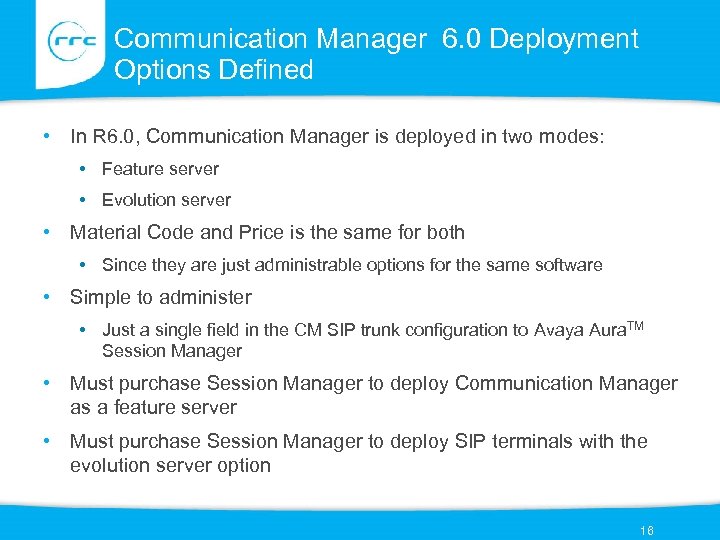 rrc

Communication Manager 6.0 Deployment Options Defined

• In R6.0, Communication Manager is deployed in two modes:
  • Feature server
  • Evolution server
• Material Code and Price is the same for both
  • Since they are just administrable options for the same software
• Simple to administer
  • Just a single field in the CM SIP trunk configuration to Avaya Aura$^{TM}$ Session Manager
• Must purchase Session Manager to deploy Communication Manager as a feature server
• Must purchase Session Manager to deploy SIP terminals with the evolution server option

16